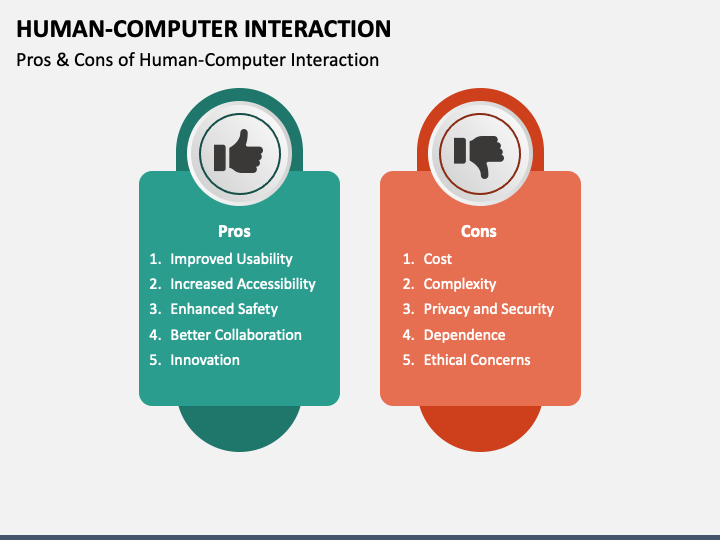 HUMAN-COMPUTER INTERACTION

Pros & Cons of Human-Computer Interaction

Pros

1. Improved Usability
2. Increased Accessibility
3. Enhanced Safety
4. Better Collaboration
5. Innovation

Cons

1. Cost
2. Complexity
3. Privacy and Security
4. Dependence
5. Ethical Concerns